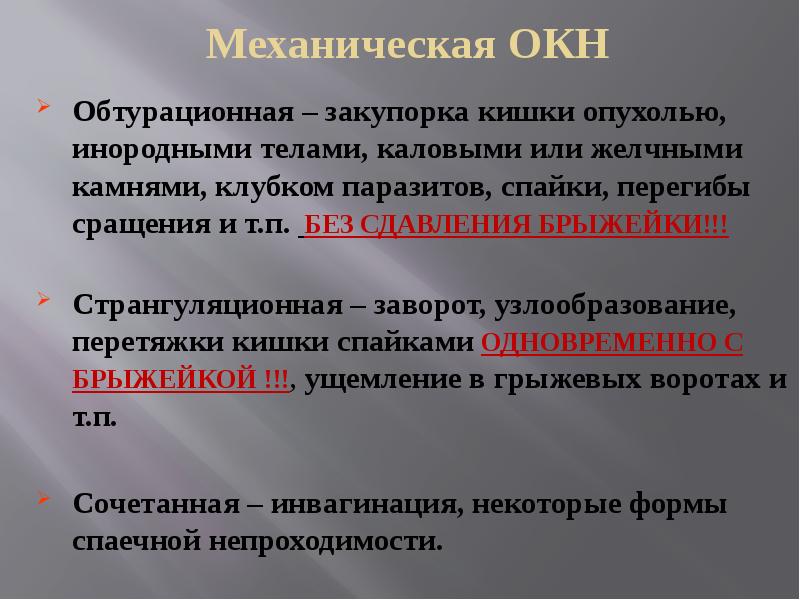 Механическая ОКН

Обтурационная – закупорка кишки опухолью, инородными телами, каловыми или желчными камнями, клубком паразитов, спайки, перегибы сращения и т.п. БЕЗ СДАВЛЕНИЯ БРЫЖЕЙКИ!!!

Странгуляционная – заворот, узлообразование, перетяжки кишки спайками ОДНОВРЕМЕННО С БРЫЖЕЙКОЙ !!!, ущемление в грыжевых воротах и т.п.

Сочетанная – инвагинация, некоторые формы спаечной непроходимости.